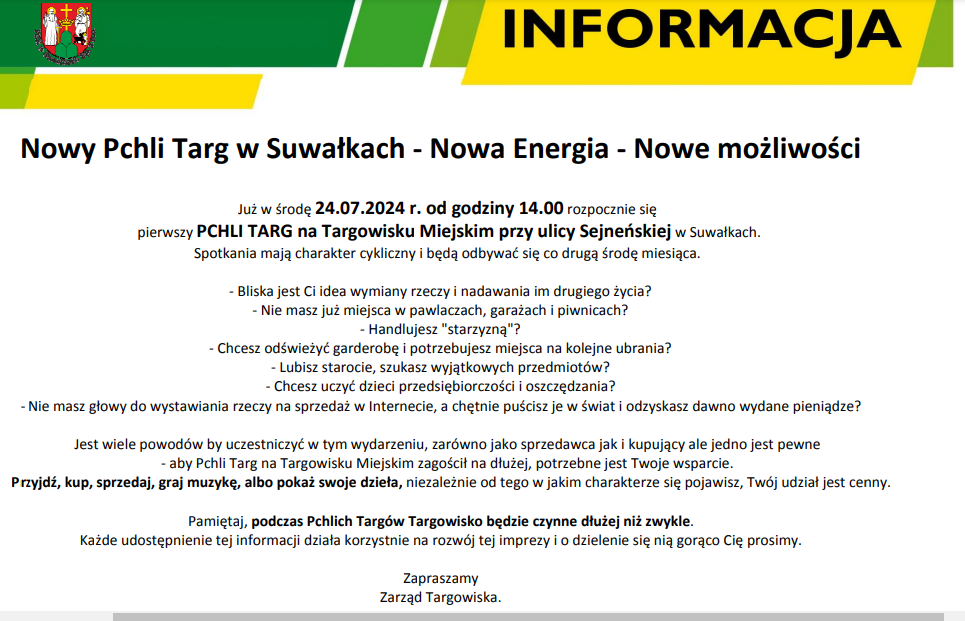 INFORMACJA

Nowy Pchli Targ w Suwałkach - Nowa Energia - Nowe możliwości

Już w środę 24.07.2024 r. od godziny 14.00 rozpocznie się pierwszy PCHLI TARG na Targowisku Miejskim przy ulicy Sejneńskiej w Suwałkach. Spotkania mają charakter cykliczny i będą odbywać się co drugą środę miesiąca.

- Bliska jest Ci idea wymiany rzeczy i nadawania im drugiego życia?
- Nie masz już miejsca w pawlaczach, garażach i piwnicach?
- Handlujesz "starzyzną"?
- Chcesz odświeżyć garderobę i potrzebujesz miejsca na kolejne ubrania?
- Lubisz starocie, szukasz wyjątkowych przedmiotów?
- Chcesz uczyć dzieci przedsiębiorczości i oszczędzania?
- Nie masz głowy do wystawiania rzeczy na sprzedaż w Internecie, a chętnie puścisz je w świat i odzyskasz dawno wydane pieniądze?

Jest wiele powodów by uczestniczyć w tym wydarzeniu, zarówno jako sprzedawca jak i kupujący ale jedno jest pewne - aby Pchli Targ na Targowisku Miejskim zagościł na dłużej, potrzebne jest Twoje wsparcie. Przyjdź, kup, sprzedaj, graj muzykę, albo pokaż swoje dzieła, niezależnie od tego w jakim charakterze się pojawisz, Twój udział jest cenny.

Pamiętaj, podczas Pchlich Targów Targowisko będzie czynne dłużej niż zwykle. Każde udostępnienie tej informacji działa korzystnie na rozwój tej imprezy i o dzielenie się nią gorąco Cię prosimy.

Zapraszamy
Zarząd Targowiska.